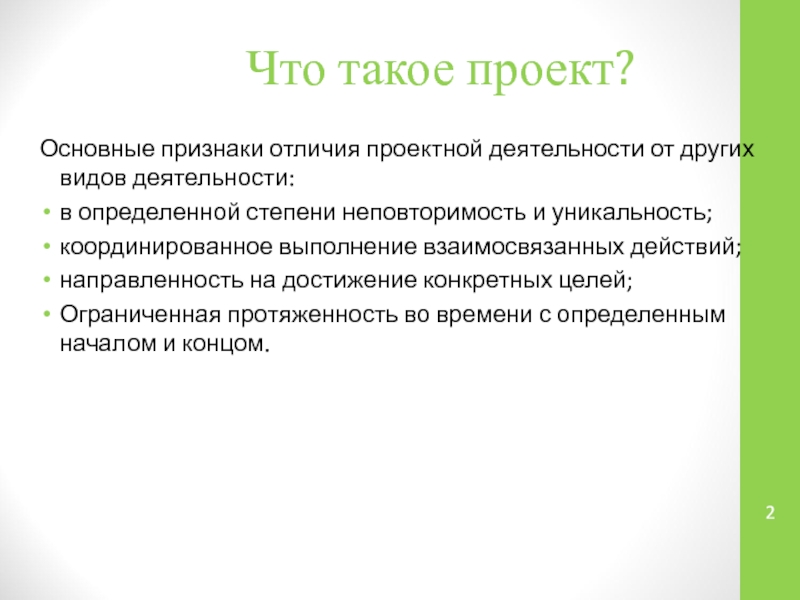 Что такое проект?

Основные признаки отличия проектной деятельности от других видов деятельности:

• в определенной степени неповторимость и уникальность;
• координированное выполнение взаимосвязанных действий;
• направленность на достижение конкретных целей;
• Ограниченная протяженность во времени с определенным началом и концом.

2